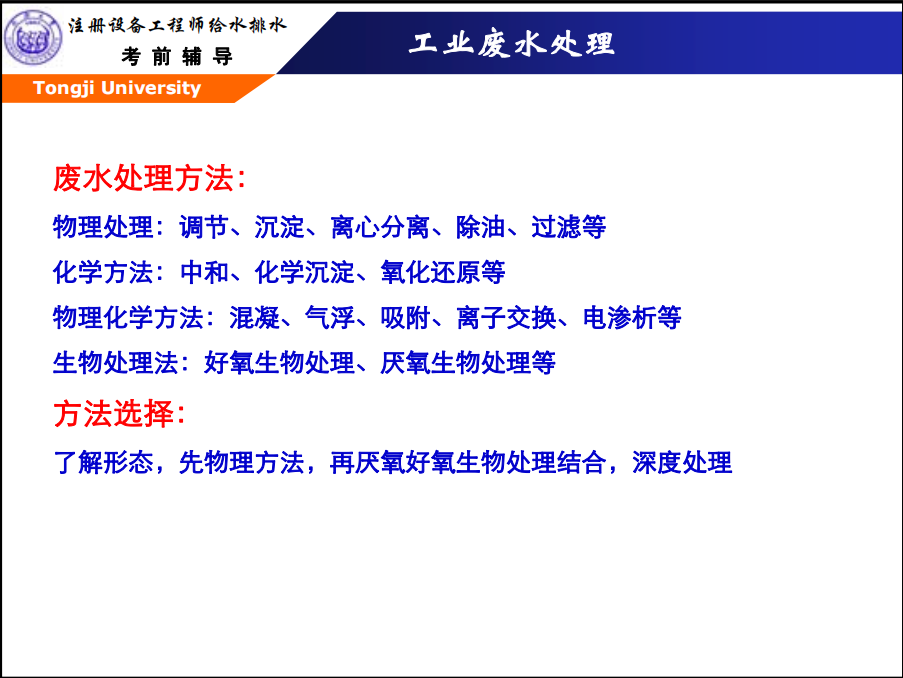 注册设备工程师给水排水
考前辅导
Tongji University

工业废水处理

废水处理方法:
物理处理：调节、沉淀、离心分离、除油、过滤等
化学方法：中和、化学沉淀、氧化还原等
物理化学方法：混凝、气浮、吸附、离子交换、电渗析等
生物处理法：好氧生物处理、厌氧生物处理等

方法选择:
了解形态，先物理方法，再厌氧好氧生物处理结合，深度处理